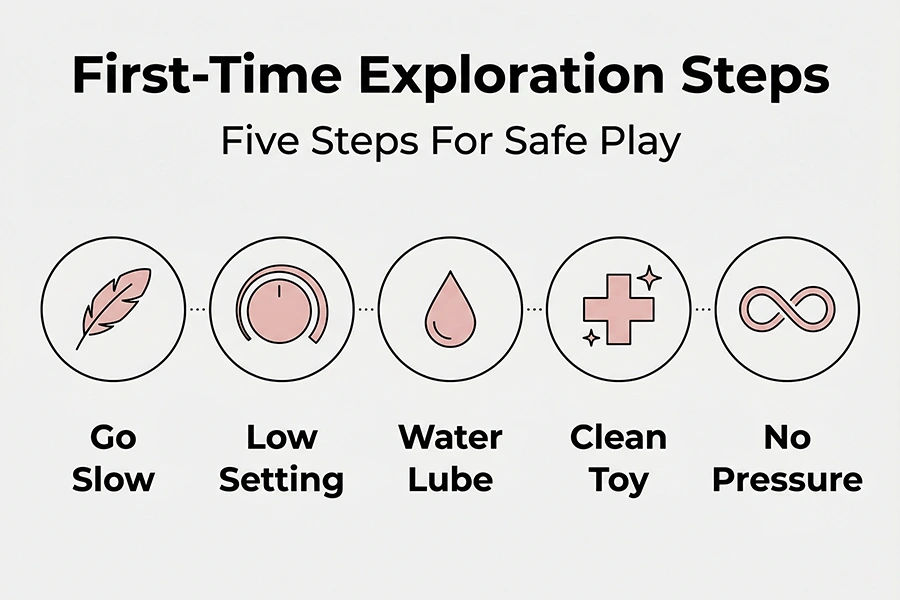 First-Time Exploration Steps

Five Steps For Safe Play

Go Slow

Low Setting

Water Lube

Clean Toy

No Pressure